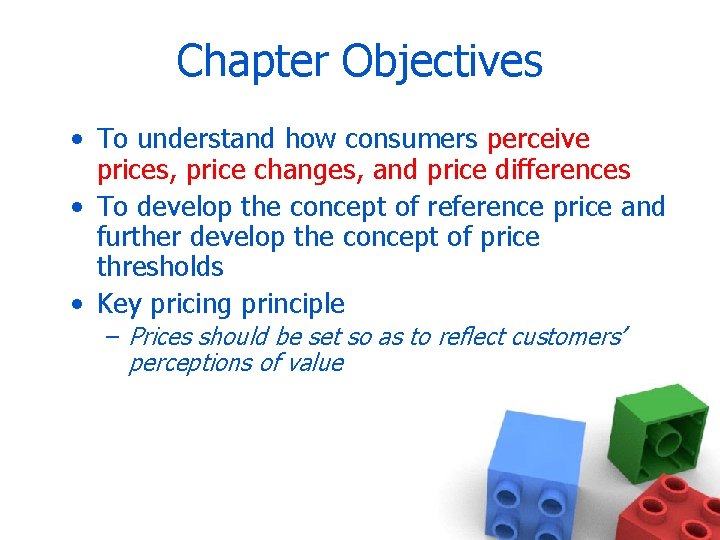 Chapter Objectives

• To understand how consumers perceive prices, price changes, and price differences
• To develop the concept of reference price and further develop the concept of price thresholds
• Key pricing principle
– Prices should be set so as to reflect customers' perceptions of value